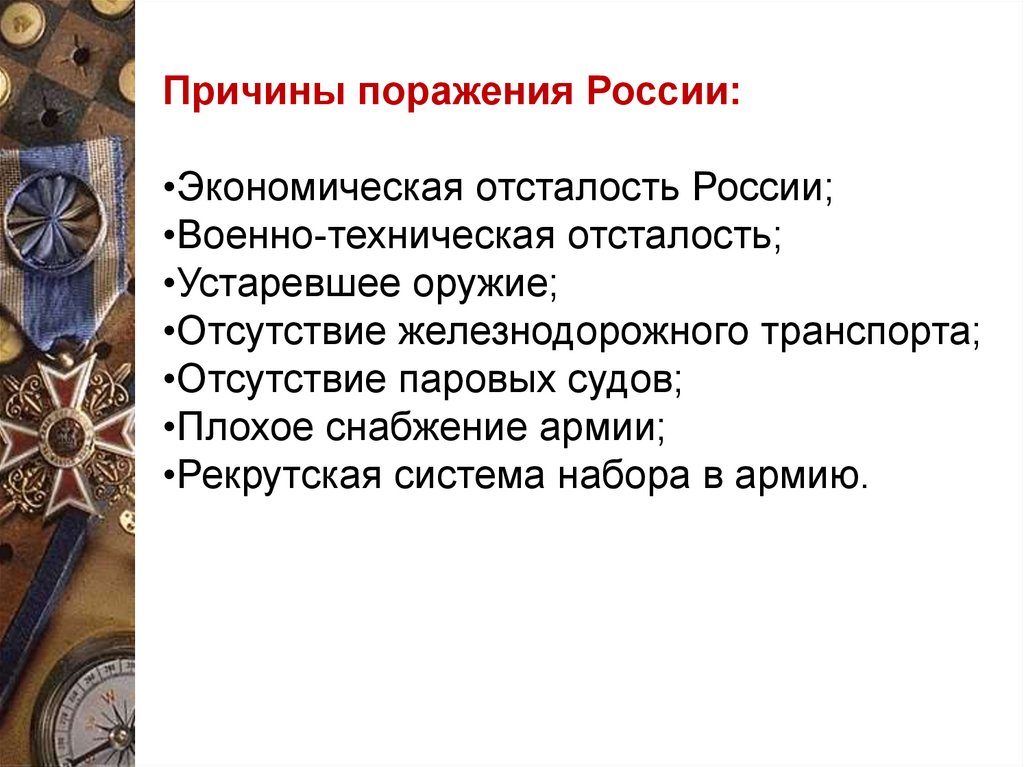 Причины поражения России:

•Экономическая отсталость России;
•Военно-техническая отсталость;
•Устаревшее оружие;
•Отсутствие железнодорожного транспорта;
•Отсутствие паровых судов;
•Плохое снабжение армии;
•Рекрутская система набора в армию.